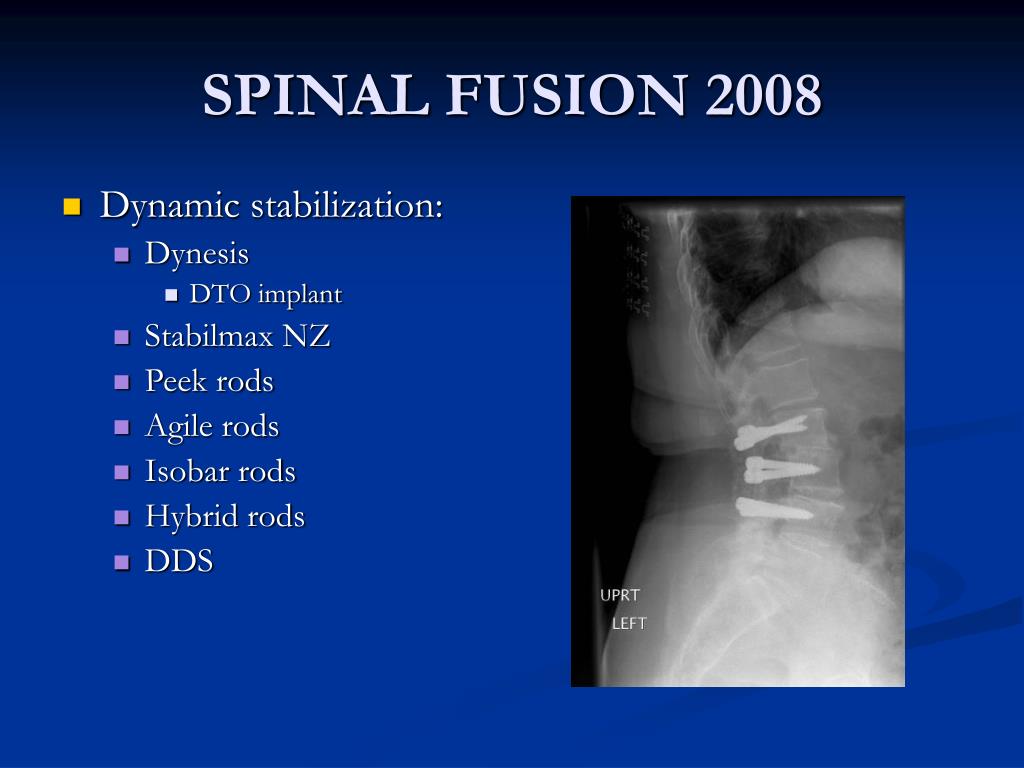 SPINAL FUSION 2008

Dynamic stabilization:
Dynesis
DTO implant
Stabilmax NZ
Peek rods
Agile rods
Isobar rods
Hybrid rods
DDS

UPRT
LEFT